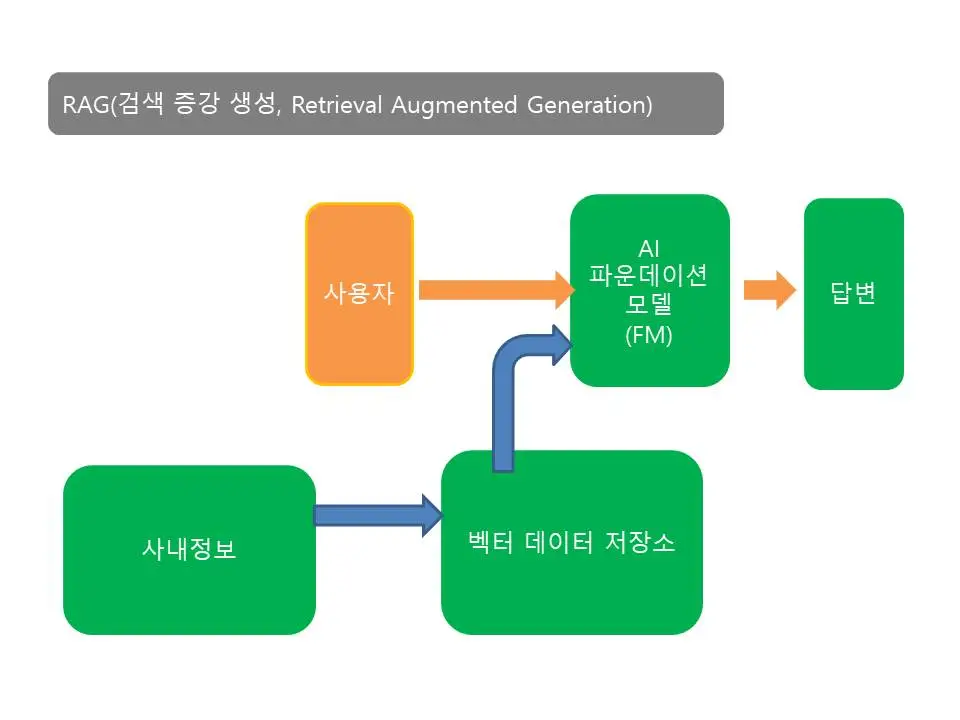 RAG(검색 증강 생성, Retrieval Augmented Generation)

사용자

AI
파운데이션
모델
(FM)

답변

사내정보

벡터 데이터 저장소